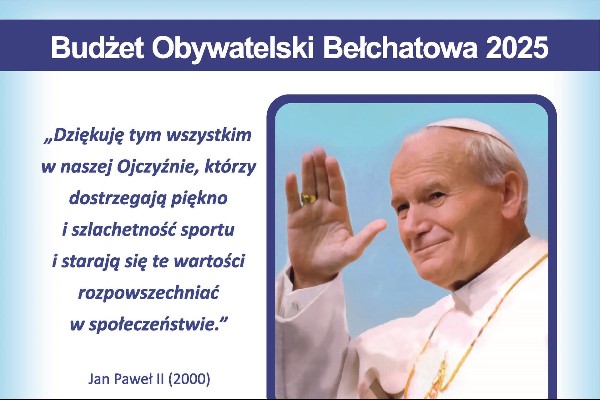 Budżet Obywatelski Bełchatowa 2025

„Dziękuję tym wszystkim w naszej Ojczyźnie, którzy dostrzegają piękno i szlachetność sportu i starają się te wartości rozpowszechniać w społeczeństwie."

Jan Paweł II (2000)